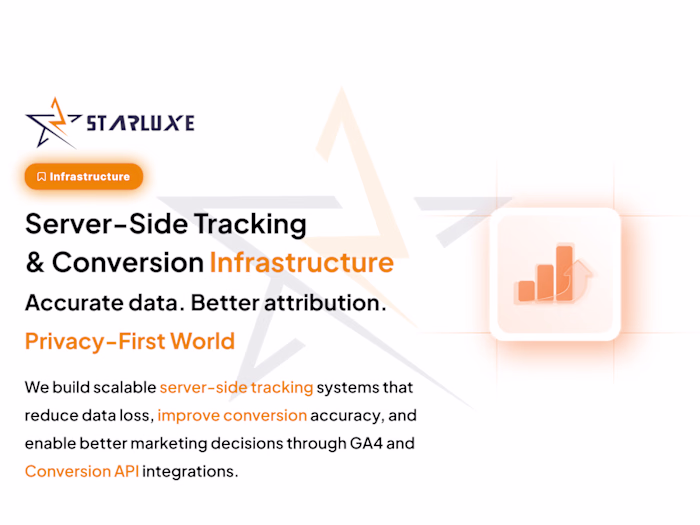 STARLUXE

Infrastructure

Server-Side Tracking & Conversion Infrastructure

Accurate data. Better attribution.

Privacy-First World

We build scalable server-side tracking systems that reduce data loss, improve conversion accuracy, and enable better marketing decisions through GA4 and Conversion API integrations.